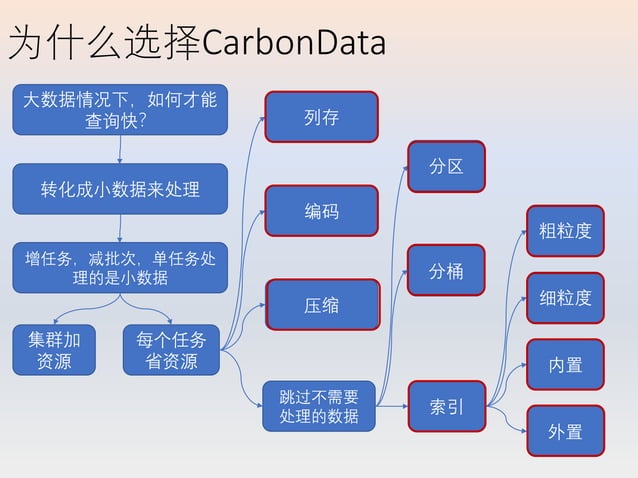 为什么选择CarbonData

大数据情况下，如何才能查询快？

转化成小数据来处理

增任务，减批次，单任务处理的是小数据

集群加资源

每个任务省资源

列存

编码

压缩

跳过不需要处理的数据

分区

分桶

索引

粗粒度

细粒度

内置

外置